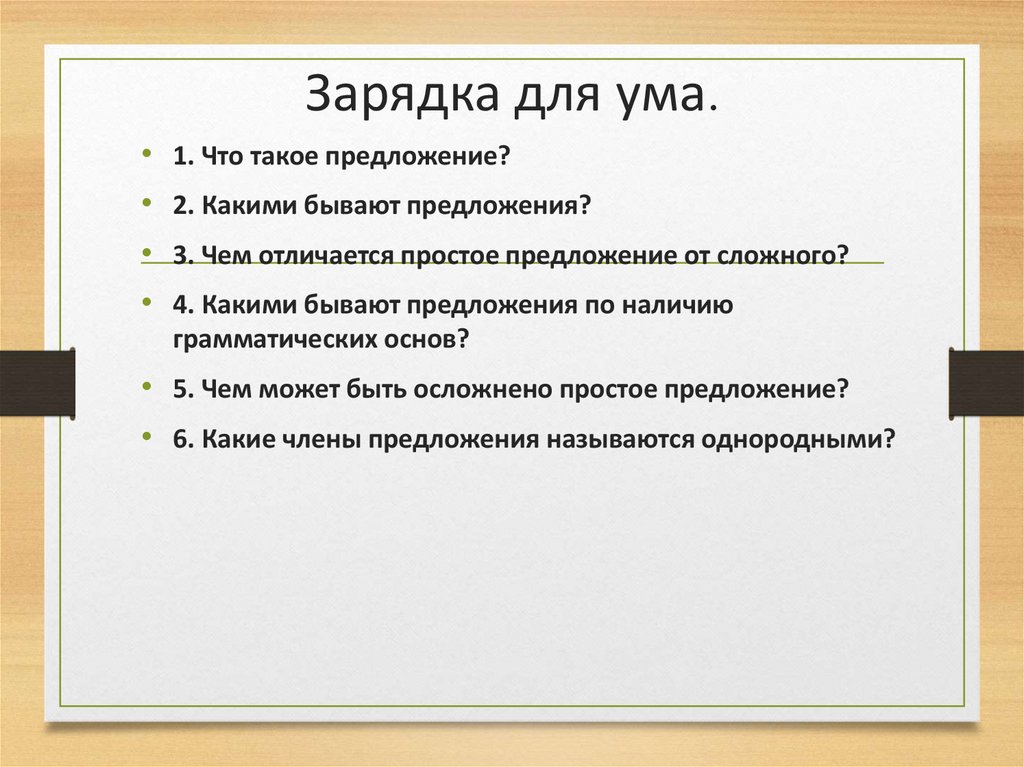 Зарядка для ума.

• 1. Что такое предложение?

• 2. Какими бывают предложения?

• 3. Чем отличается простое предложение от сложного?

• 4. Какими бывают предложения по наличию грамматических основ?

• 5. Чем может быть осложнено простое предложение?

• 6. Какие члены предложения называются однородными?